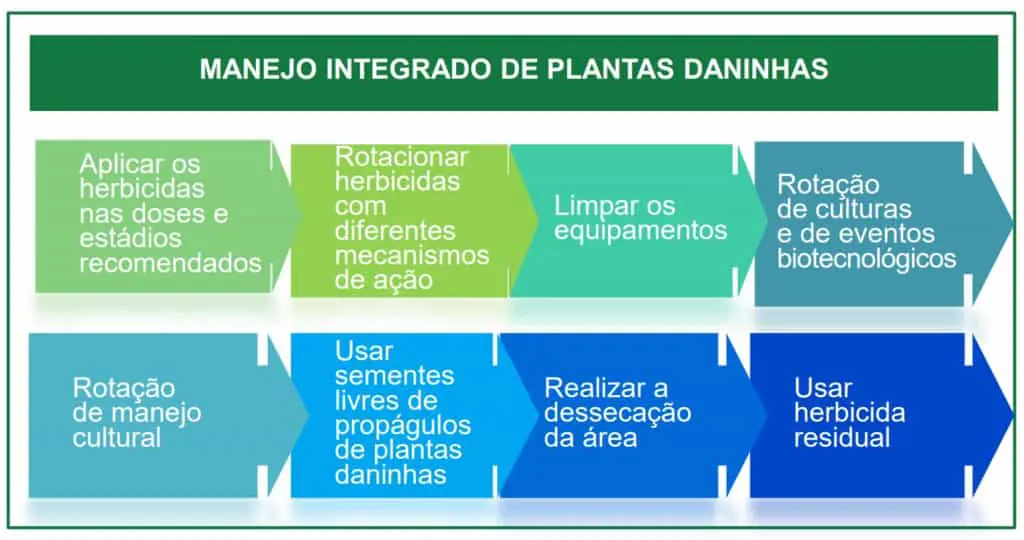 MANEJO INTEGRADO DE PLANTAS DANINHAS

Aplicar os herbicidas nas doses e estádios recomendados

Rotacionar herbicidas com diferentes mecanismos de ação

Limpar os equipamentos

Rotação de culturas e de eventos biotecnológicos

Rotação de manejo cultural

Usar sementes livres de propágulos de plantas daninhas

Realizar a dessecação da área

Usar herbicida residual